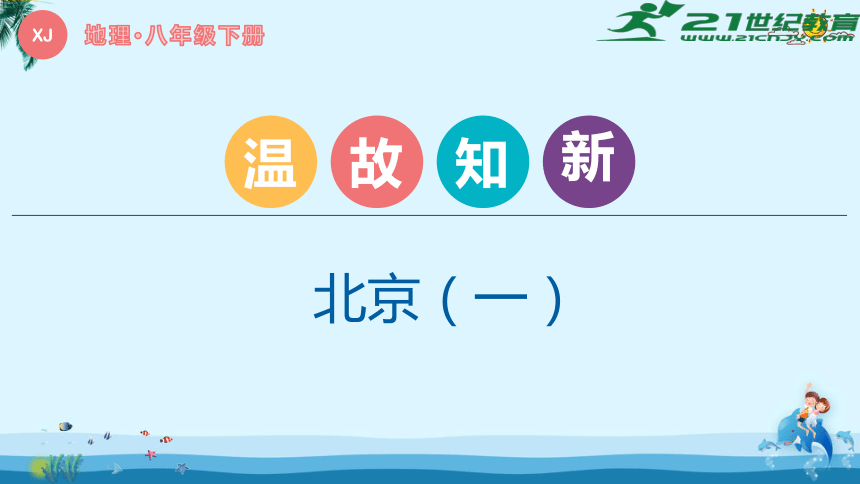 XJ 地理·八年级下册

21世纪教育
www.21cnjy.com

温 故 知 新

北京（一）